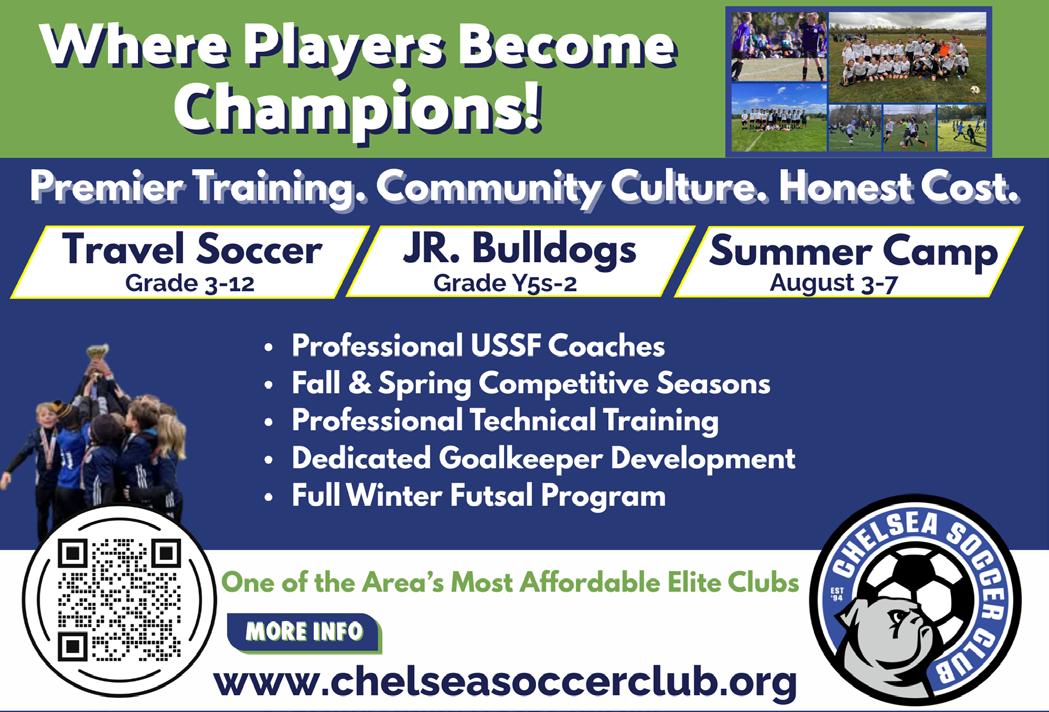 Where Players Become Champions!

Premier Training. Community Culture. Honest Cost.

Travel Soccer
Grade 3-12

JR. Bulldogs
Grade Y5s-2

Summer Camp
August 3-7

• Professional USSF Coaches
• Fall & Spring Competitive Seasons
• Professional Technical Training
• Dedicated Goalkeeper Development
• Full Winter Futsal Program

One of the Area's Most Affordable Elite Clubs

MORE INFO

www.chelseasoccerclub.org

CHELSEA SOCCER CLUB
EST '94